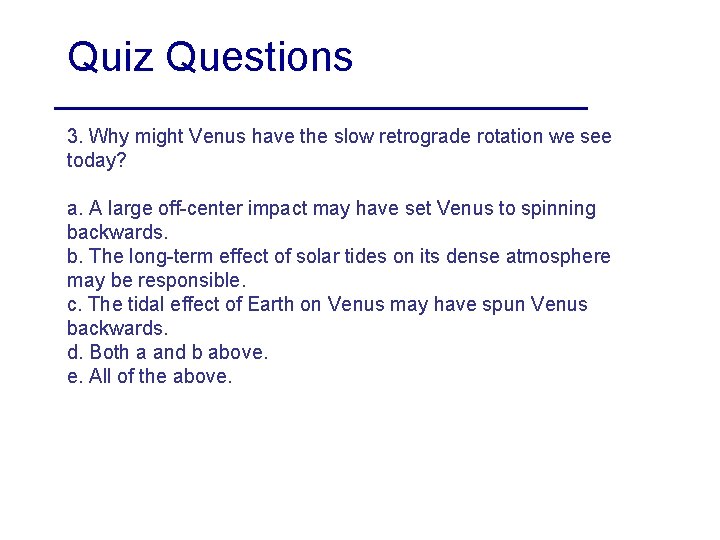 Quiz Questions

3. Why might Venus have the slow retrograde rotation we see today?

a. A large off-center impact may have set Venus to spinning backwards.
b. The long-term effect of solar tides on its dense atmosphere may be responsible.
c. The tidal effect of Earth on Venus may have spun Venus backwards.
d. Both a and b above.
e. All of the above.